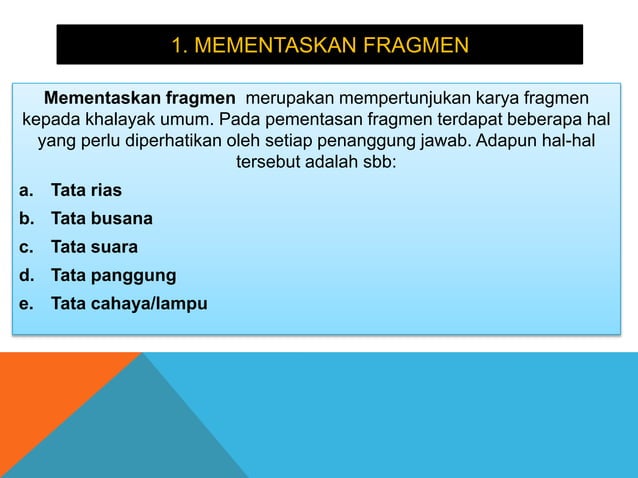 1. MEMENTASKAN FRAGMEN

Mementaskan fragmen merupakan mempertunjukan karya fragmen kepada khalayak umum. Pada pementasan fragmen terdapat beberapa hal yang perlu diperhatikan oleh setiap penanggung jawab. Adapun hal-hal tersebut adalah sbb:

a. Tata rias
b. Tata busana
c. Tata suara
d. Tata panggung
e. Tata cahaya/lampu